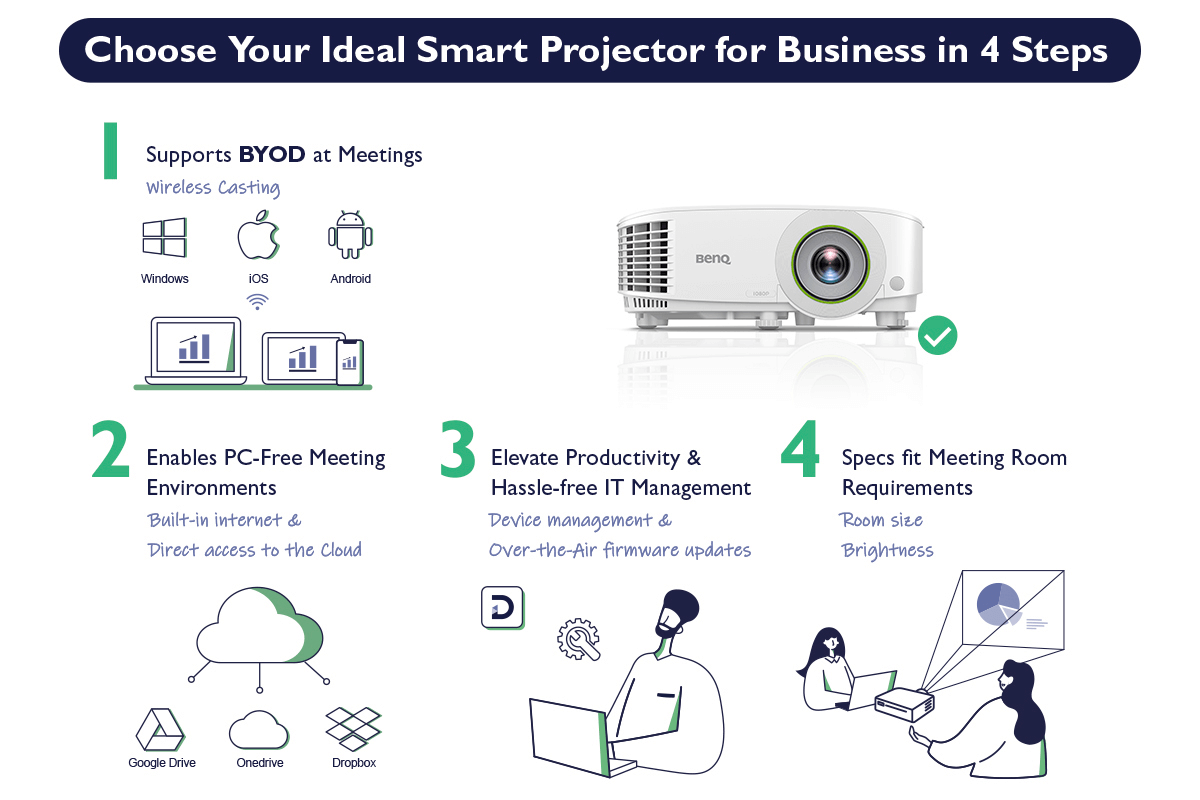 Choose Your Ideal Smart Projector for Business in 4 Steps

1 Supports BYOD at Meetings

Wireless Casting

Windows iOS Android

BenQ

1080P

2 Enables PC-Free Meeting Environments

Built-in internet & Direct access to the Cloud

Google Drive Onedrive Dropbox

3 Elevate Productivity & Hassle-free IT Management

Device management & Over-the-Air firmware updates

4 Specs fit Meeting Room Requirements

Room size

Brightness